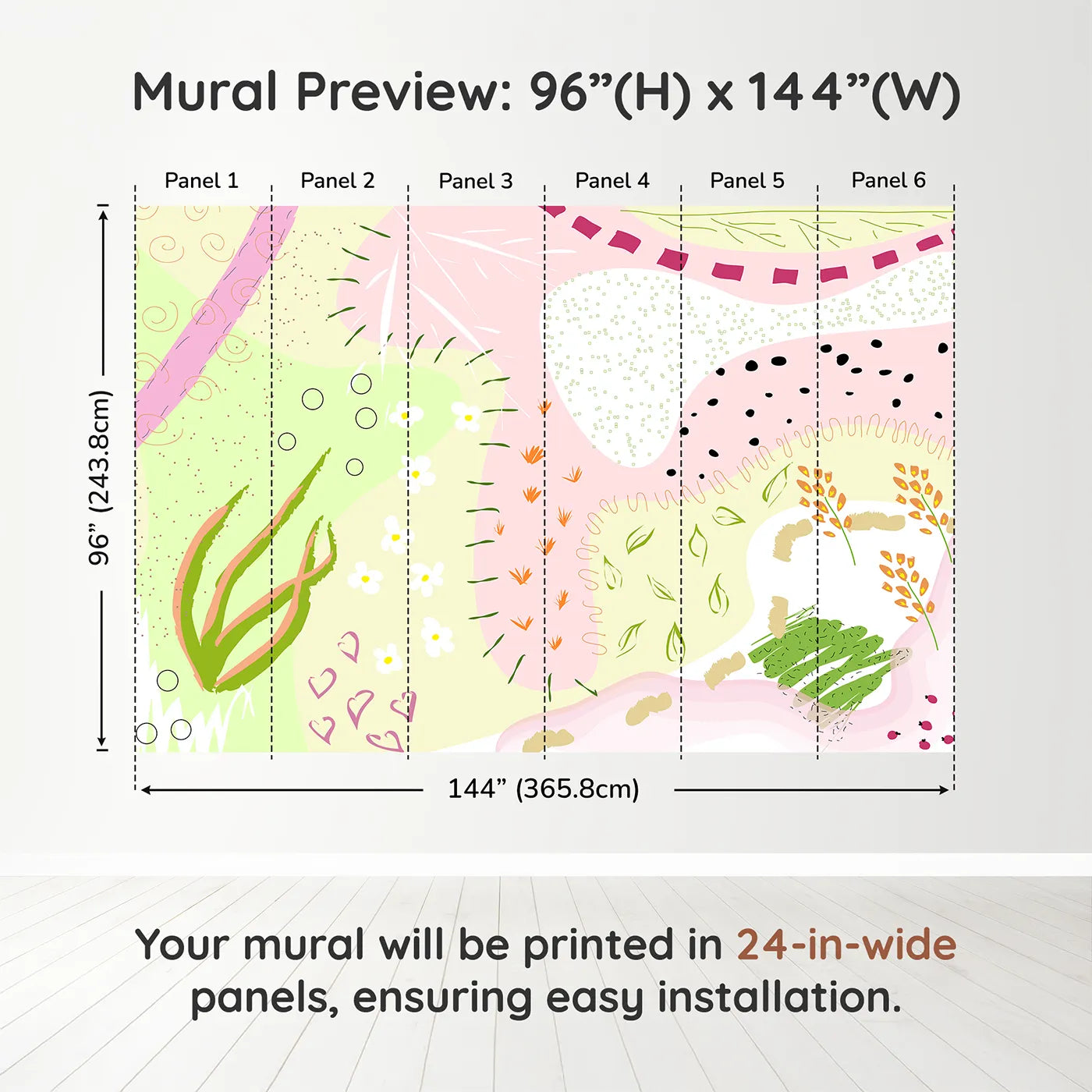 Mural Preview: 96”(H) x 144”(W)

Panel 1
Panel 2
Panel 3
Panel 4
Panel 5
Panel 6

96” (243.8cm)

144” (365.8cm)

Your mural will be printed in 24-in-wide panels, ensuring easy installation.